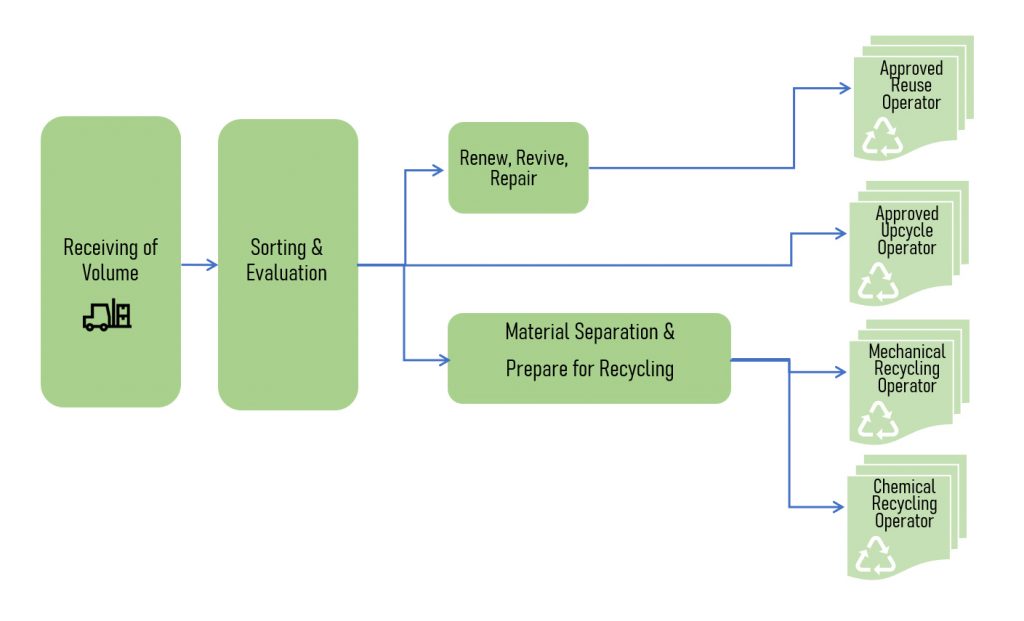 Receiving of Volume

Sorting & Evaluation

Renew, Revive, Repair

Material Separation & Prepare for Recycling

Approved Reuse Operator

Approved Upcycle Operator

Mechanical Recycling Operator

Chemical Recycling Operator